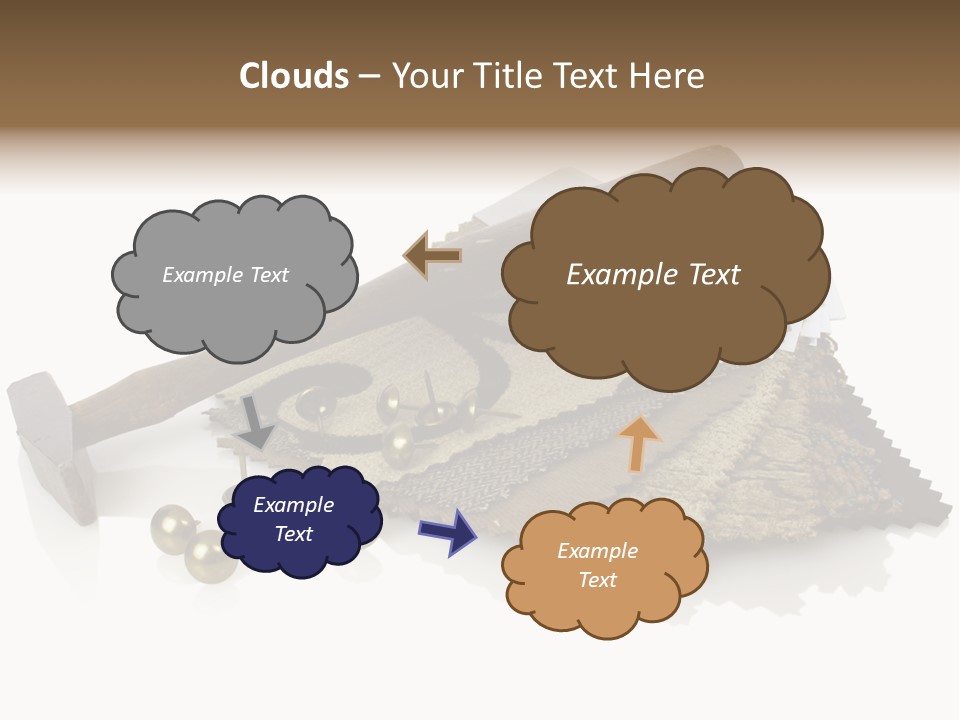 Clouds – Your Title Text Here

Example Text

Example Text

Example Text

Example Text